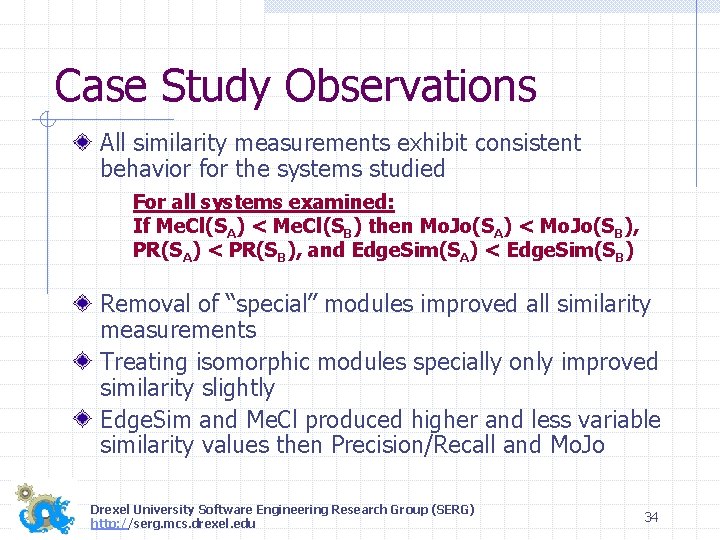 Case Study Observations

All similarity measurements exhibit consistent behavior for the systems studied

For all systems examined:
If MeCl($S_A$) < MeCl($S_B$) then MoJo($S_A$) < MoJo($S_B$), PR($S_A$) < PR($S_B$), and EdgeSim($S_A$) < EdgeSim($S_B$)

Removal of “special” modules improved all similarity measurements

Treating isomorphic modules specially only improved similarity slightly

EdgeSim and MeCl produced higher and less variable similarity values then Precision/Recall and MoJo

Drexel University Software Engineering Research Group (SERG)
http://serg.mcs.drexel.edu

34